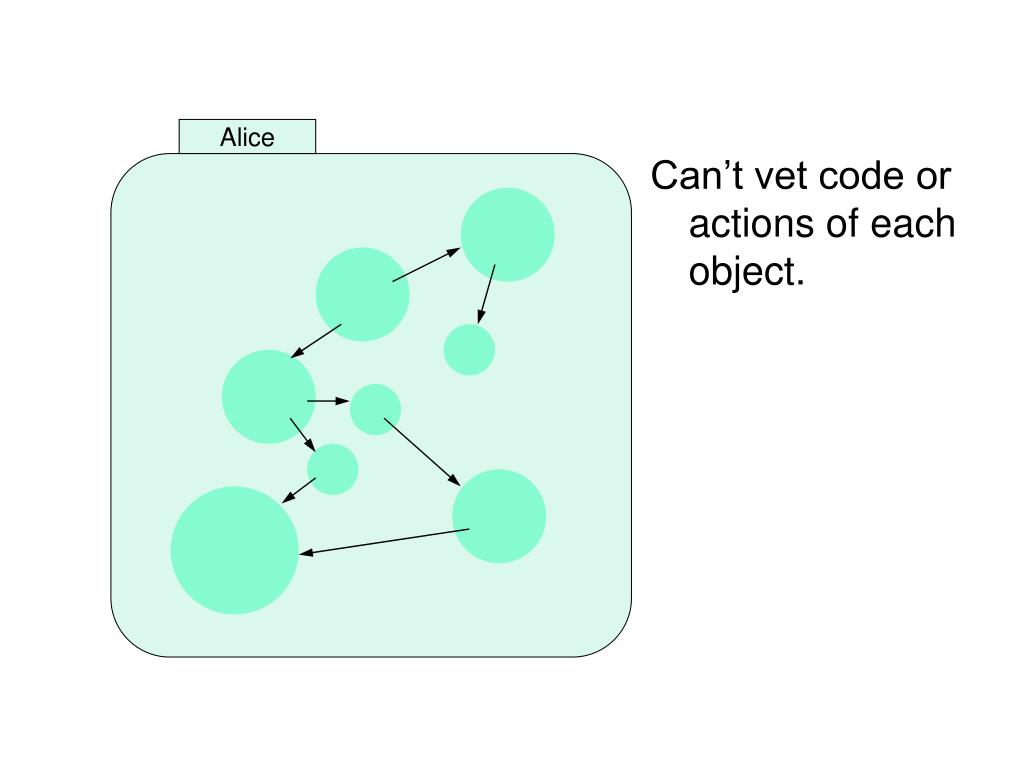 Alice

Can’t vet code or actions of each object.